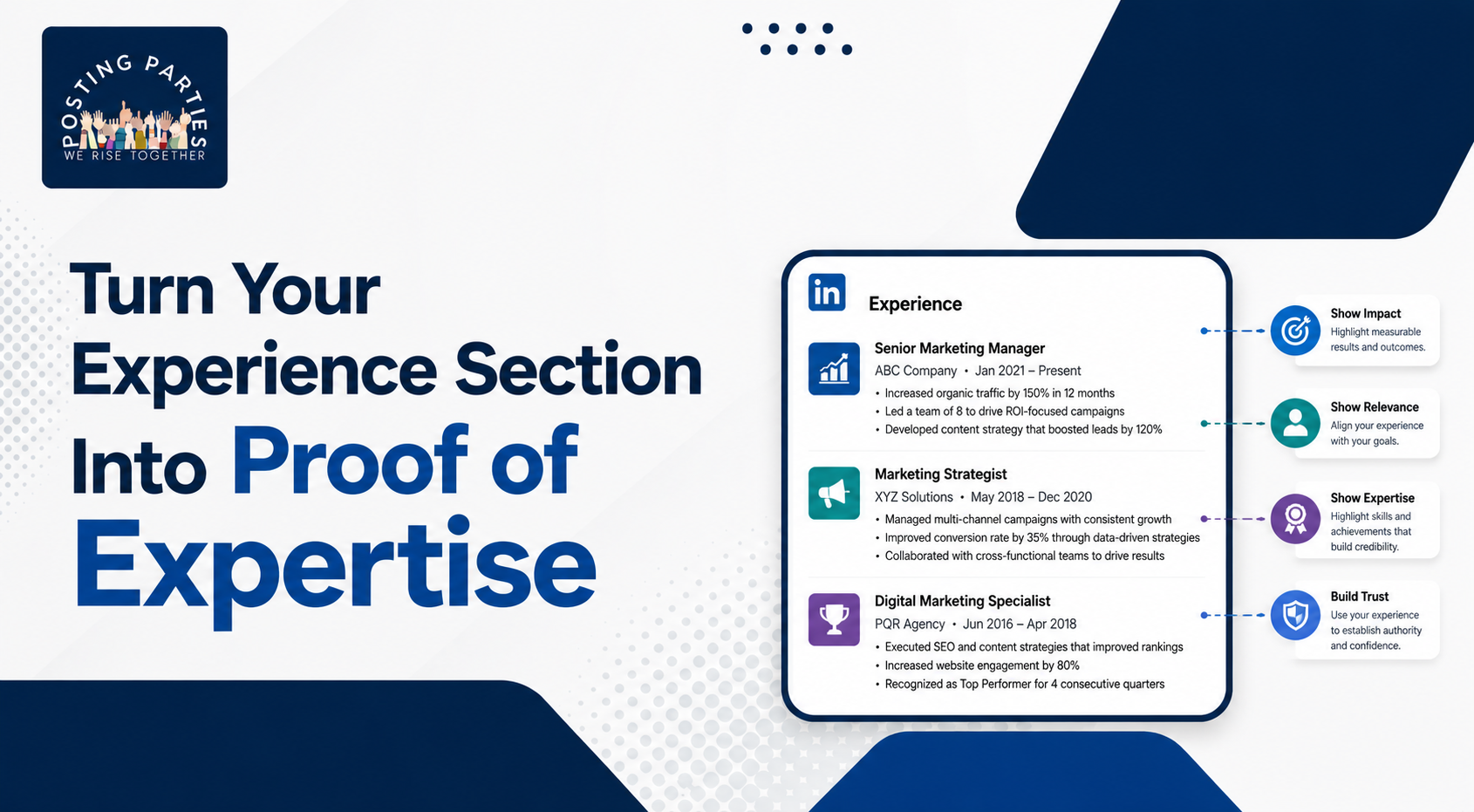 POSTING PARTIES
WE RISE TOGETHER

Turn Your Experience Section Into Proof of Expertise

in

Experience

Senior Marketing Manager
ABC Company • Jan 2021 – Present
• Increased organic traffic by 150% in 12 months
• Led a team of 8 to drive ROI-focused campaigns
• Developed content strategy that boosted leads by 120%

Marketing Strategist
XYZ Solutions • May 2018 – Dec 2020
• Managed multi-channel campaigns with consistent growth
• Improved conversion rate by 35% through data-driven strategies
• Collaborated with cross-functional teams to drive results

Digital Marketing Specialist
PQR Agency • Jun 2016 – Apr 2018
• Executed SEO and content strategies that improved rankings
• Increased website engagement by 80%
• Recognized as Top Performer for 4 consecutive quarters

Show Impact
Highlight measurable results and outcomes.

Show Relevance
Align your experience with your goals.

Show Expertise
Highlight skills and achievements that build credibility.

Build Trust
Use your experience to establish authority and confidence.